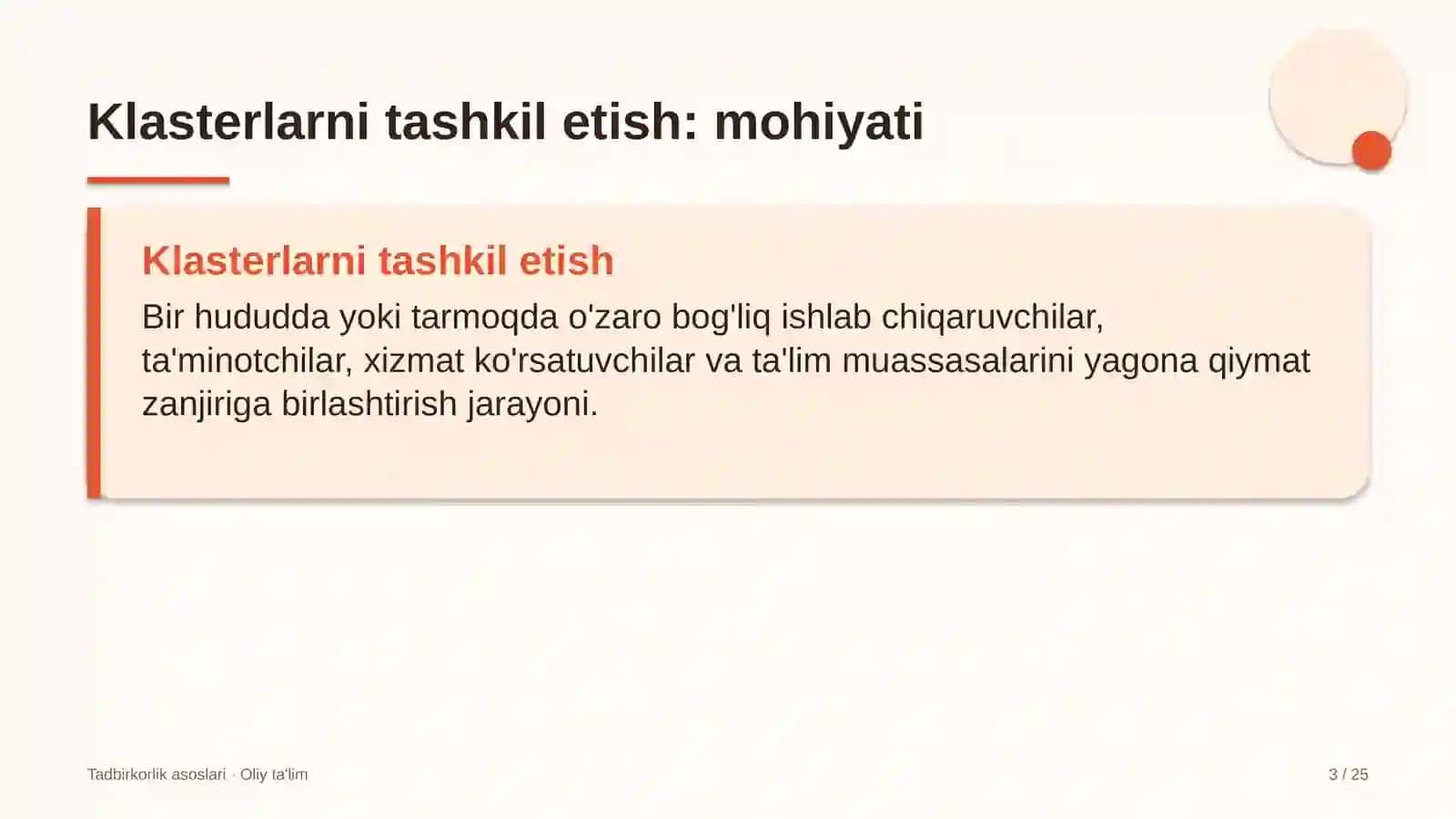 Klasterlarni tashkil etish: mohiyati

Klasterlarni tashkil etish

Bir hududda yoki tarmoqda o'zaro bog'liq ishlab chiqaruvchilar, ta'minotchilar, xizmat ko'rsatuvchilar va ta'lim muassasalarini yagona qiymat zanjiriga birlashtirish jarayoni.

Tadbirkorlik asoslari · Oliy ta'lim

3 / 25